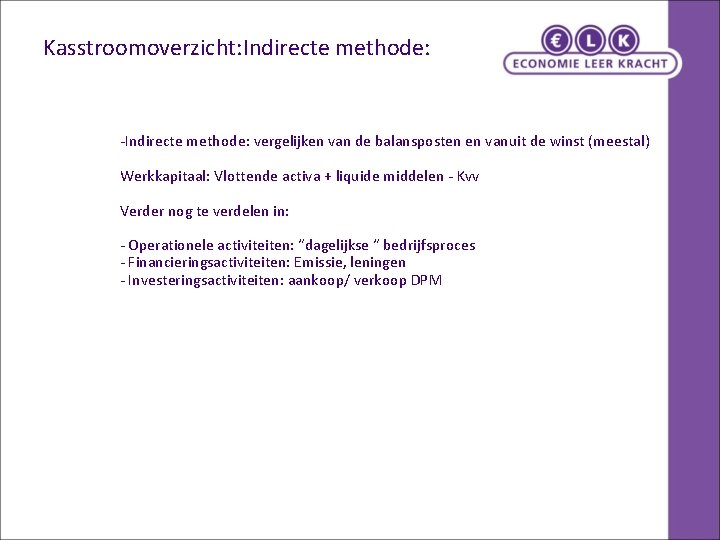 Kasstroomoverzicht:Indirecte methode:

€ L K
ECONOMIE LEER KRACHT

-Indirecte methode: vergelijken van de balansposten en vanuit de winst (meestal)

Werkkapitaal: Vlottende activa + liquide middelen - Kvv

Verder nog te verdelen in:

- Operationele activiteiten: "dagelijkse " bedrijfsproces
- Financieringsactiviteiten: Emissie, leningen
- Investeringsactiviteiten: aankoop/ verkoop DPM